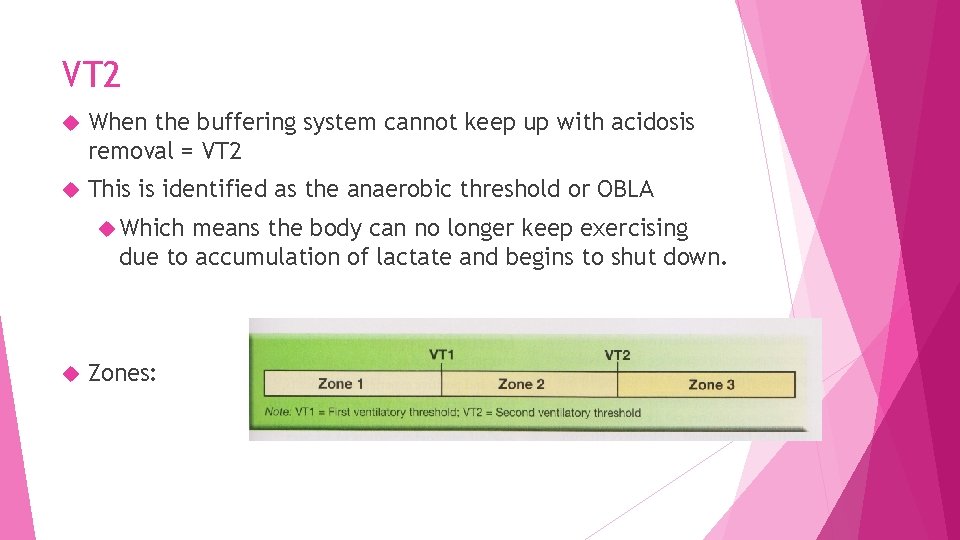 VT2

When the buffering system cannot keep up with acidosis removal = VT2

This is identified as the anaerobic threshold or OBLA

Which means the body can no longer keep exercising due to accumulation of lactate and begins to shut down.

Zones:

VT1
VT2

Zone 1
Zone 2
Zone 3

Note: VT1 = First ventilatory threshold; VT2 = Second ventilatory threshold